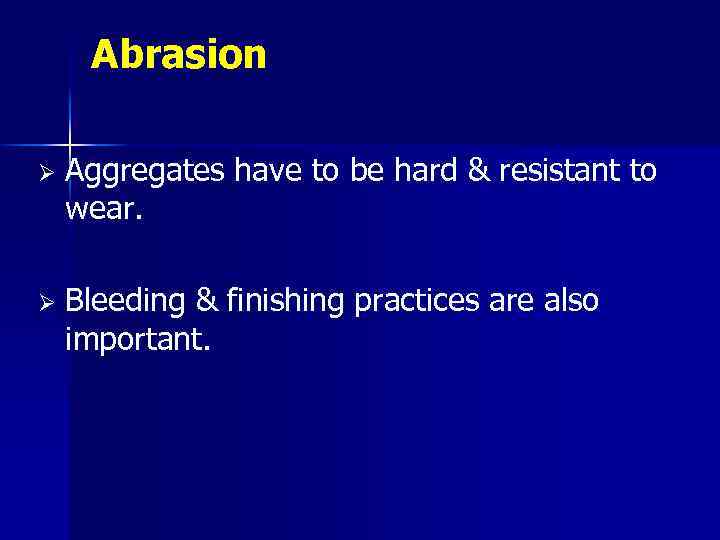 Abrasion

➢ Aggregates have to be hard & resistant to wear.

➢ Bleeding & finishing practices are also important.